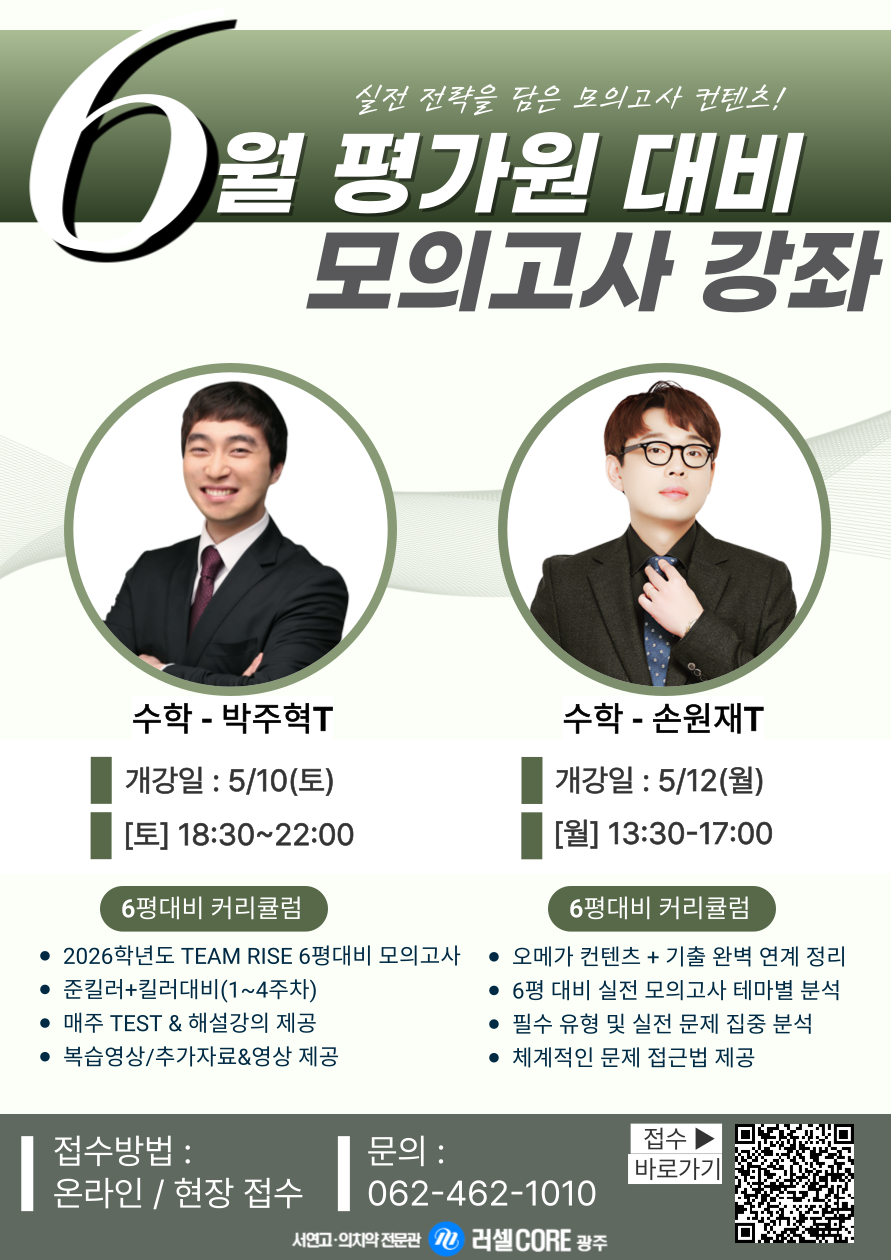 실전 전략을 담은 모의고사 컨텐츠!

6월 평가원 대비
모의고사 강좌

수학 - 박주혁T

개강일 : 5/10(토)

[토] 18:30~22:00

6평대비 커리큘럼

- 2026학년도 TEAM RISE 6평대비 모의고사
- 준킬러+킬러대비(1~4주차)
- 매주 TEST & 해설강의 제공
- 복습영상/추가자료&영상 제공

수학 - 손원재T

개강일 : 5/12(월)

[월] 13:30-17:00

6평대비 커리큘럼

- 오메가 컨텐츠 + 기출 완벽 연계 정리
- 6평 대비 실전 모의고사 테마별 분석
- 필수 유형 및 실전 문제 집중 분석
- 체계적인 문제 접근법 제공

접수방법 :
온라인 / 현장 접수

문의 :
062-462-1010

접수 ▶
바로가기

서연고·의치약 전문관 러셀CORE 광주